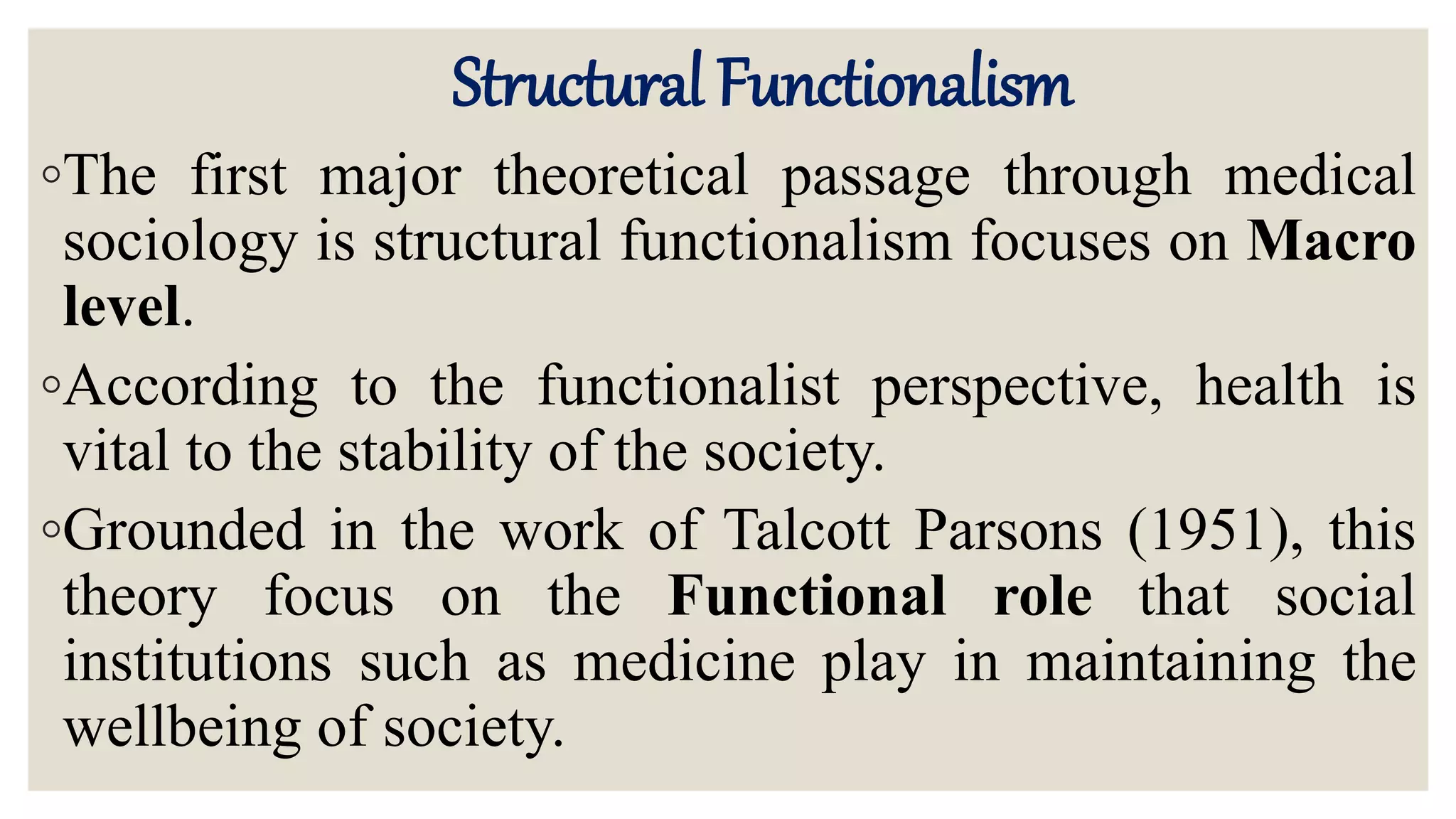 Structural Functionalism

◦The first major theoretical passage through medical sociology is structural functionalism focuses on Macro level.

◦According to the functionalist perspective, health is vital to the stability of the society.

◦Grounded in the work of Talcott Parsons (1951), this theory focus on the Functional role that social institutions such as medicine play in maintaining the wellbeing of society.